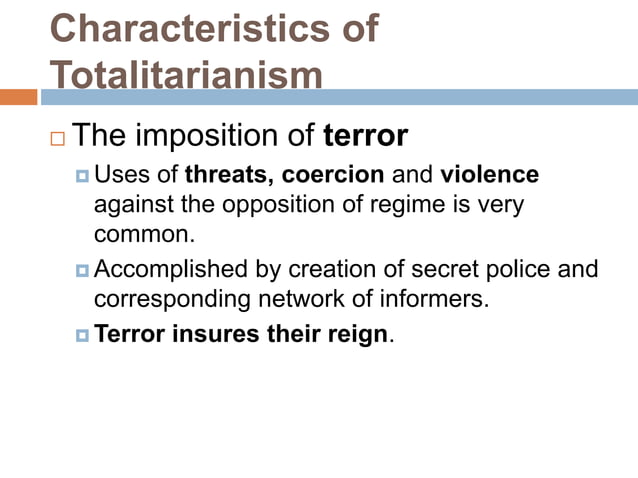 Characteristics of Totalitarianism

The imposition of terror

Uses of threats, coercion and violence against the opposition of regime is very common.

Accomplished by creation of secret police and corresponding network of informers.

Terror insures their reign.